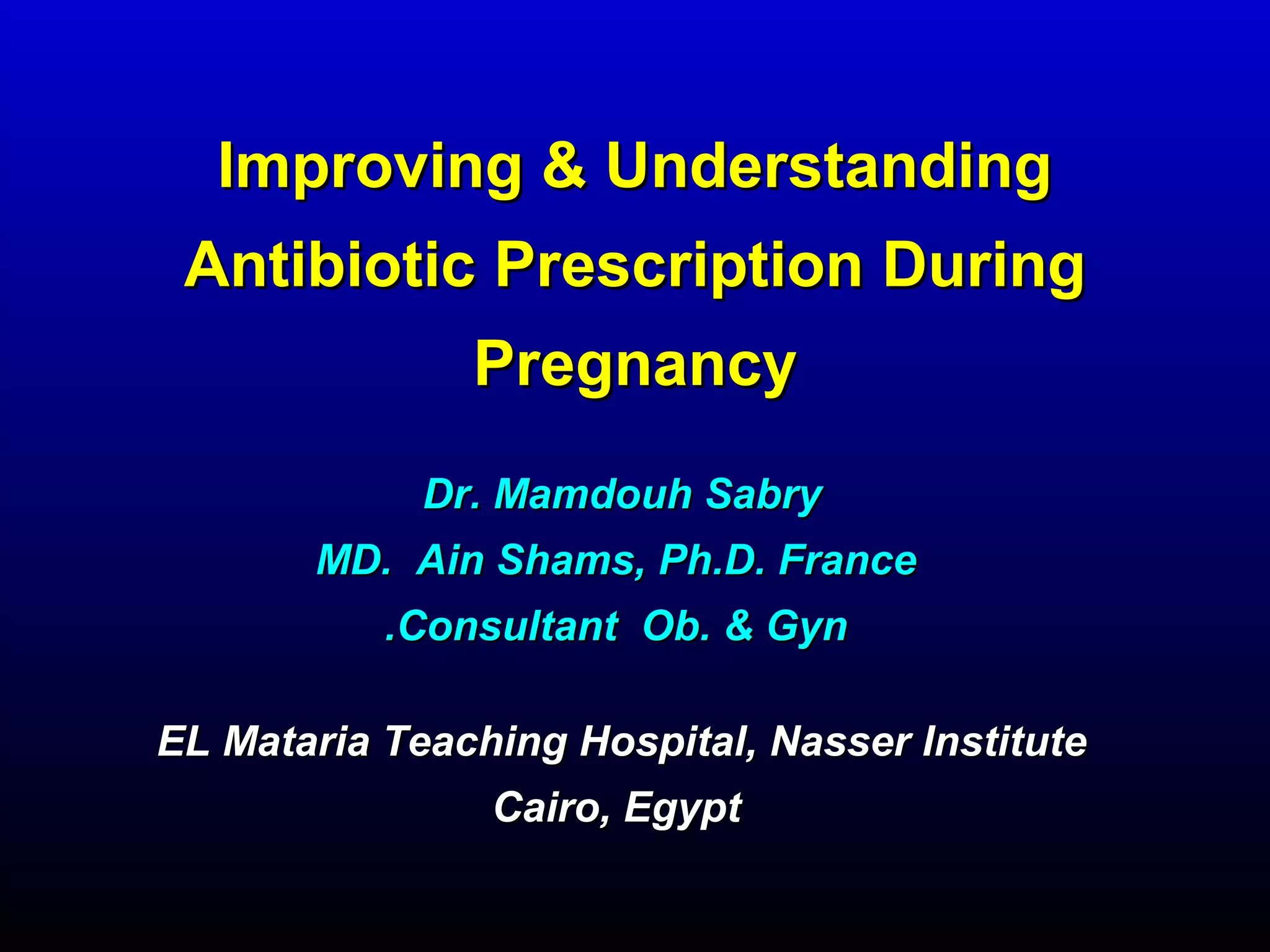 Improving & Understanding Antibiotic Prescription During Pregnancy

Dr. Mamdouh Sabry
MD. Ain Shams, Ph.D. France
.Consultant Ob. & Gyn

EL Mataria Teaching Hospital, Nasser Institute
Cairo, Egypt